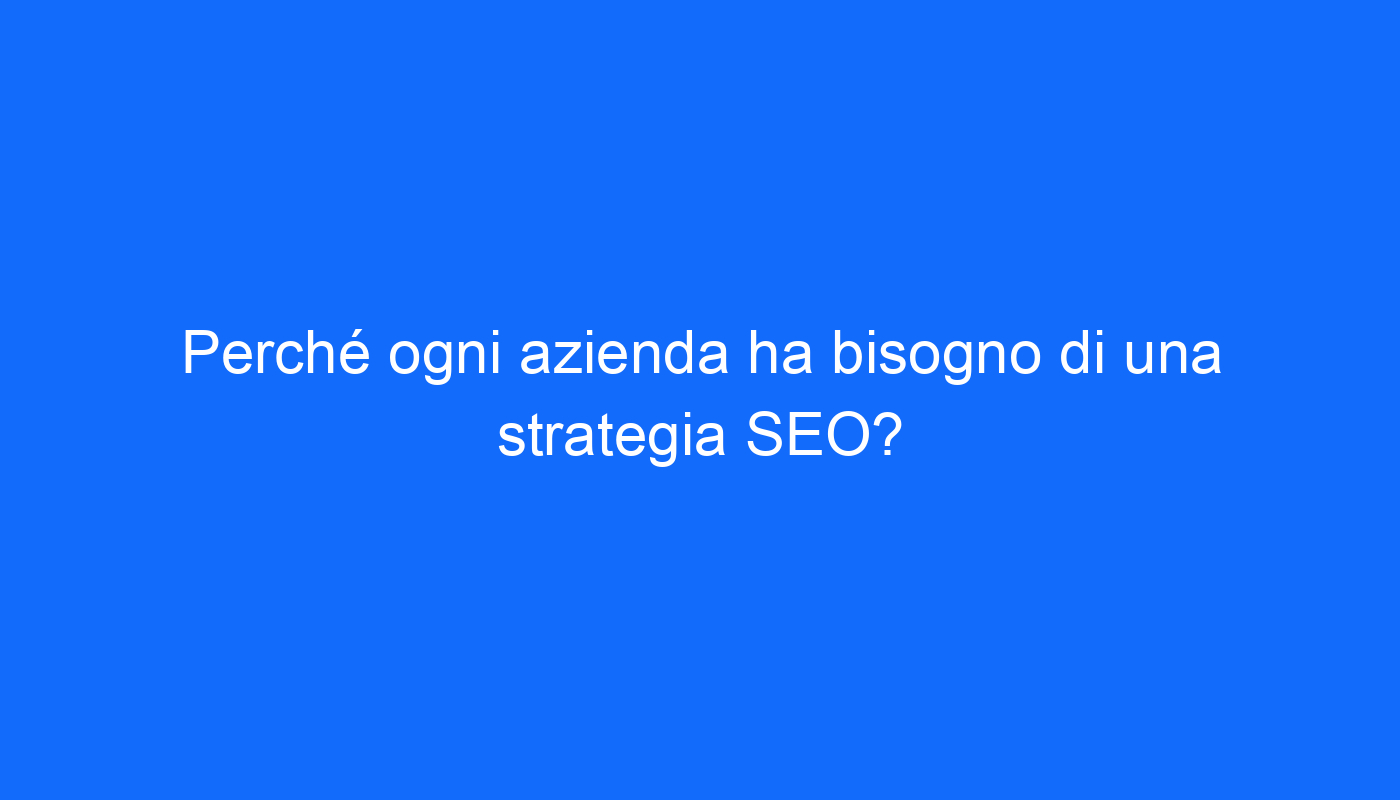 Perché ogni azienda ha bisogno di una strategia SEO?